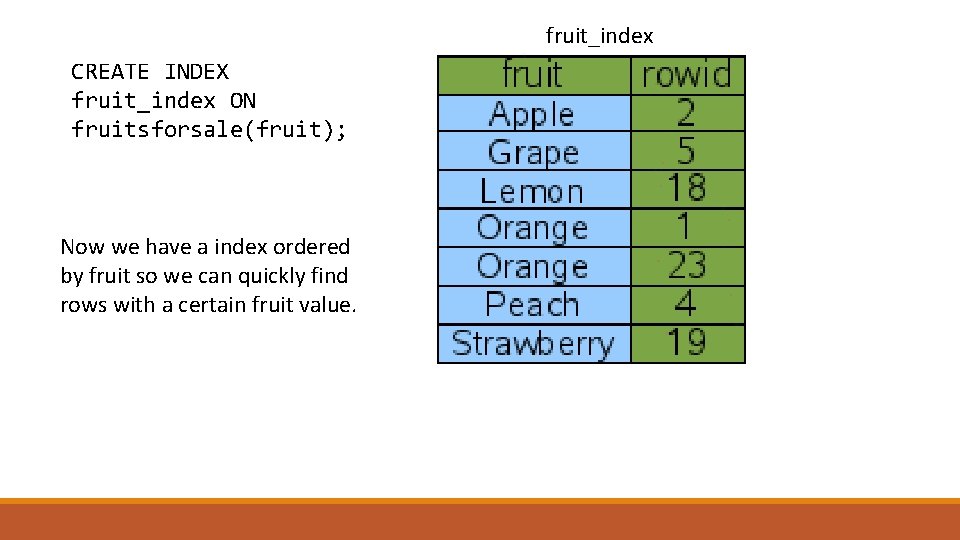 CREATE INDEX
fruit_index ON
fruitsforsale(fruit);

Now we have a index ordered by fruit so we can quickly find rows with a certain fruit value.

fruit_index

| fruit | rowid |
|---|---|
| Apple | 2 |
| Grape | 5 |
| Lemon | 18 |
| Orange | 1 |
| Orange | 23 |
| Peach | 4 |
| Strawberry | 19 |